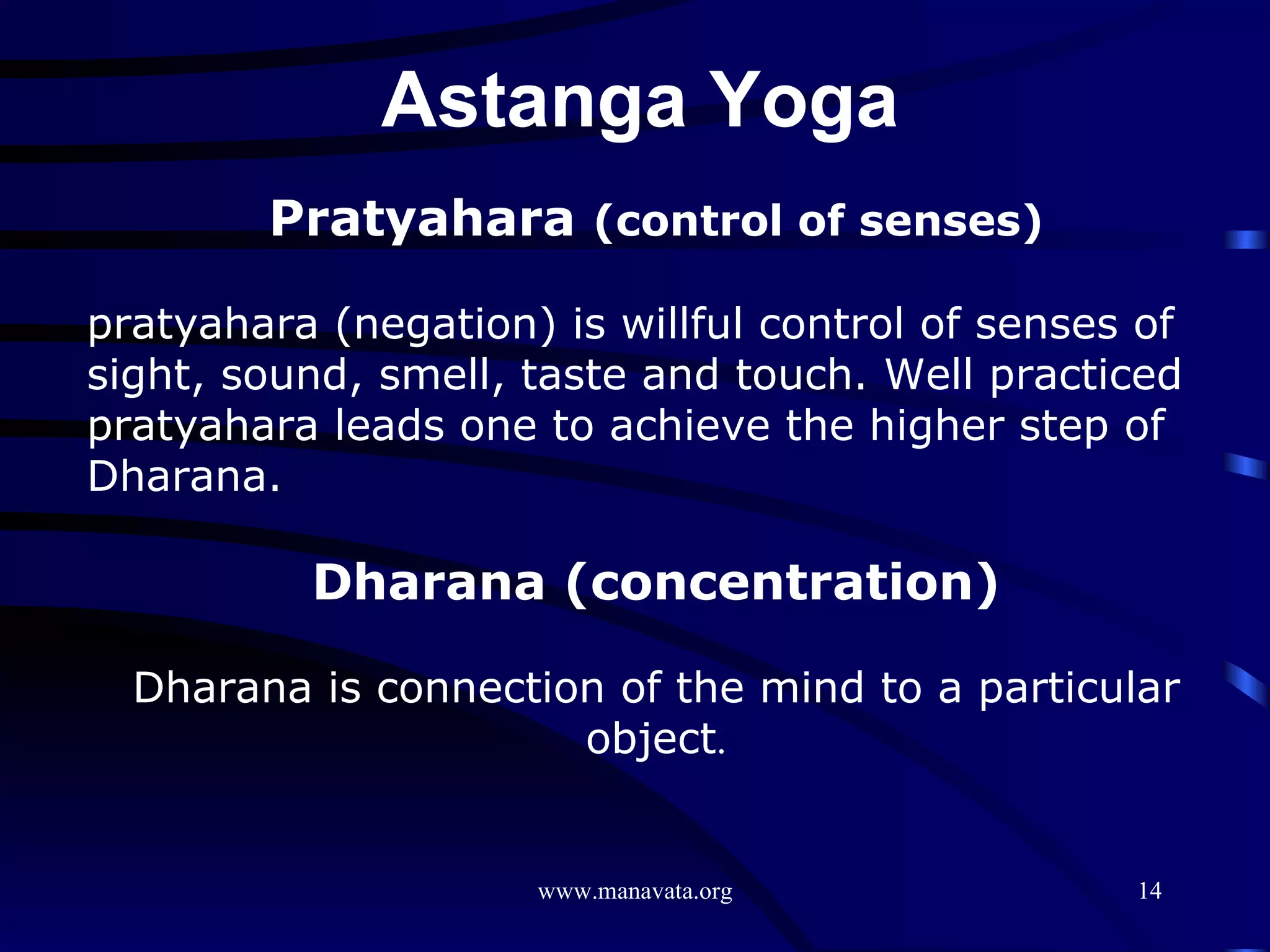 Astanga Yoga

Pratyahara (control of senses)

pratyahara (negation) is willful control of senses of sight, sound, smell, taste and touch. Well practiced pratyahara leads one to achieve the higher step of Dharana.

Dharana (concentration)

Dharana is connection of the mind to a particular object.

www.manavata.org

14